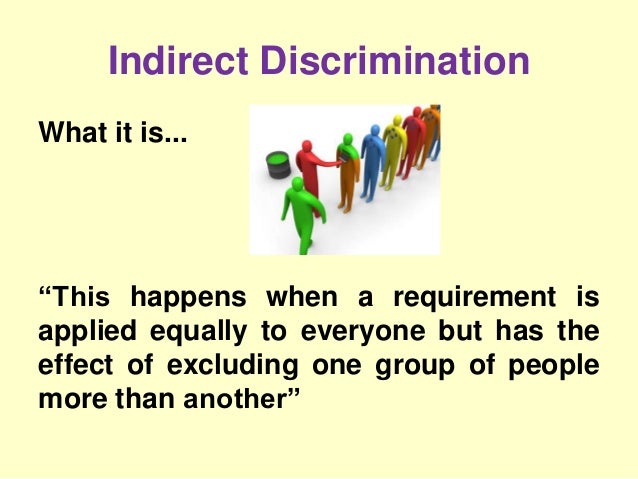 Indirect Discrimination

What it is...

“This happens when a requirement is applied equally to everyone but has the effect of excluding one group of people more than another”